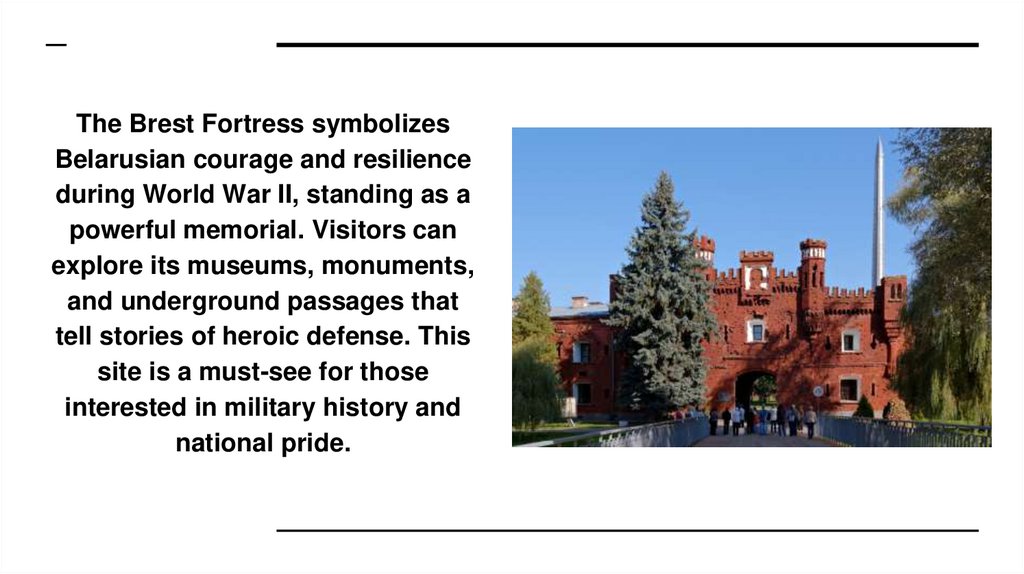 The Brest Fortress symbolizes Belarusian courage and resilience during World War II, standing as a powerful memorial. Visitors can explore its museums, monuments, and underground passages that tell stories of heroic defense. This site is a must-see for those interested in military history and national pride.